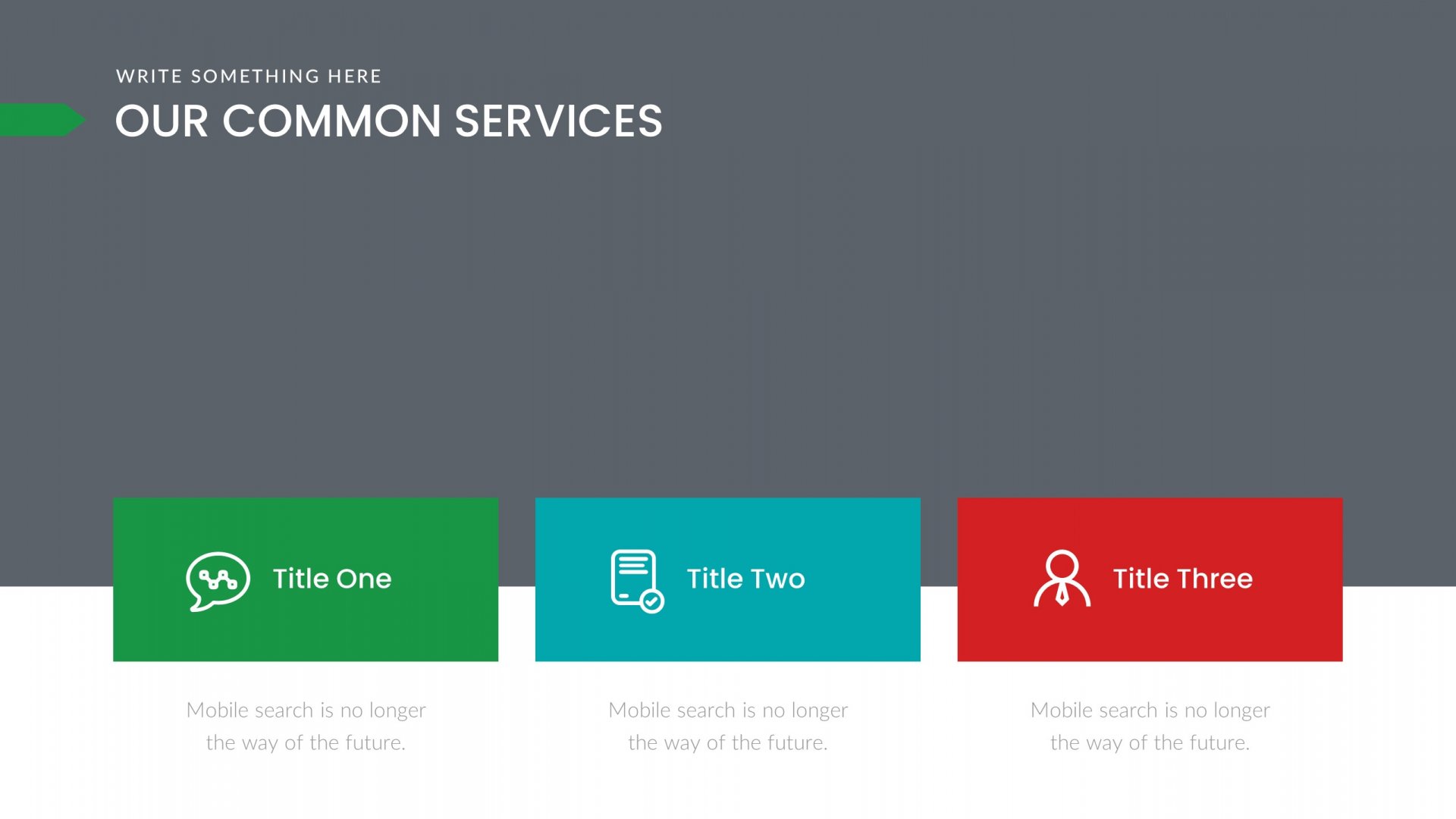 WRITE SOMETHING HERE
OUR COMMON SERVICES

Title One

Mobile search is no longer the way of the future.

Title Two

Mobile search is no longer the way of the future.

Title Three

Mobile search is no longer the way of the future.